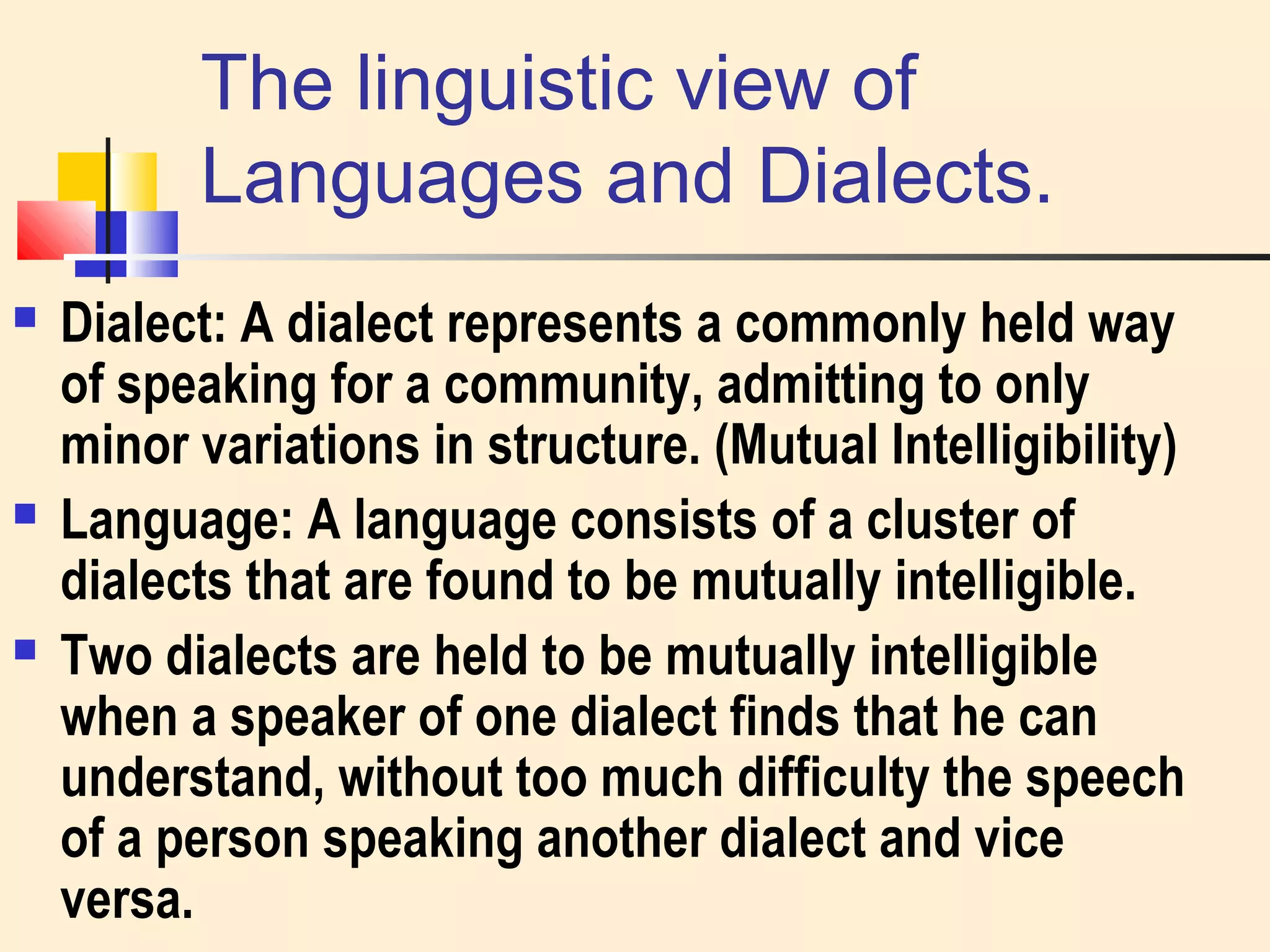 The linguistic view of Languages and Dialects.

Dialect: A dialect represents a commonly held way of speaking for a community, admitting to only minor variations in structure. (Mutual Intelligibility)

Language: A language consists of a cluster of dialects that are found to be mutually intelligible.

Two dialects are held to be mutually intelligible when a speaker of one dialect finds that he can understand, without too much difficulty the speech of a person speaking another dialect and vice versa.